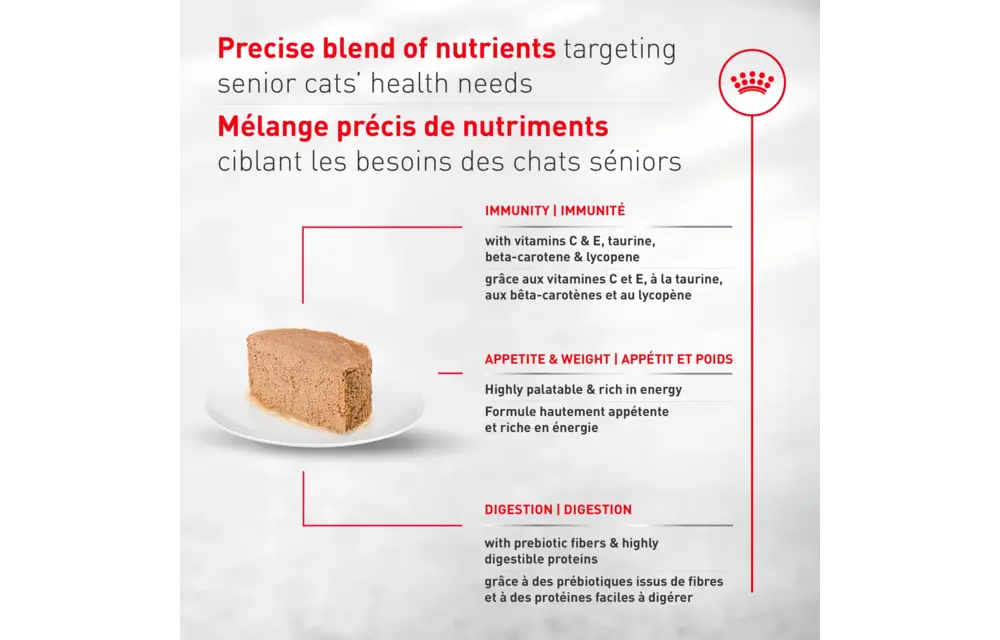 Precise blend of nutrients targeting senior cats' health needs

Mélange précis de nutriments ciblant les besoins des chats séniors

IMMUNITY | IMMUNITÉ

with vitamins C & E, taurine, beta-carotene & lycopene

grâce aux vitamines C et E, à la taurine, aux bêta-carotènes et au lycopène

APPETITE & WEIGHT | APPÉTIT ET POIDS

Highly palatable & rich in energy

Formule hautement appétente et riche en énergie

DIGESTION | DIGESTION

with prebiotic fibers & highly digestible proteins

grâce à des prébiotiques issus de fibres et à des protéines faciles à digérer